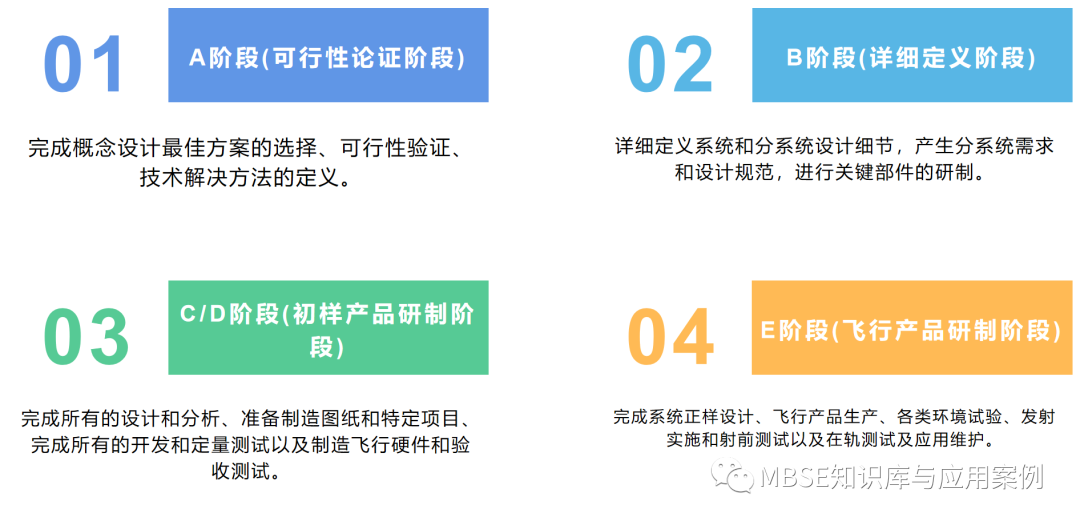 01

A阶段(可行性论证阶段)

完成概念设计最佳方案的选择、可行性验证、技术解决方法的定义。

02

B阶段(详细定义阶段)

详细定义系统和分系统设计细节，产生分系统需求和设计规范，进行关键部件的研制。

03

C/D阶段(初样产品研制阶段)

完成所有的设计和分析、准备制造图纸和特定项目、完成所有的开发和定量测试以及制造飞行硬件和验收测试。

04

E阶段(飞行产品研制阶段)

完成系统正样设计、飞行产品生产、各类环境试验、发射实施和射前测试以及在轨测试及应用维护。

MBSE知识库与应用案例